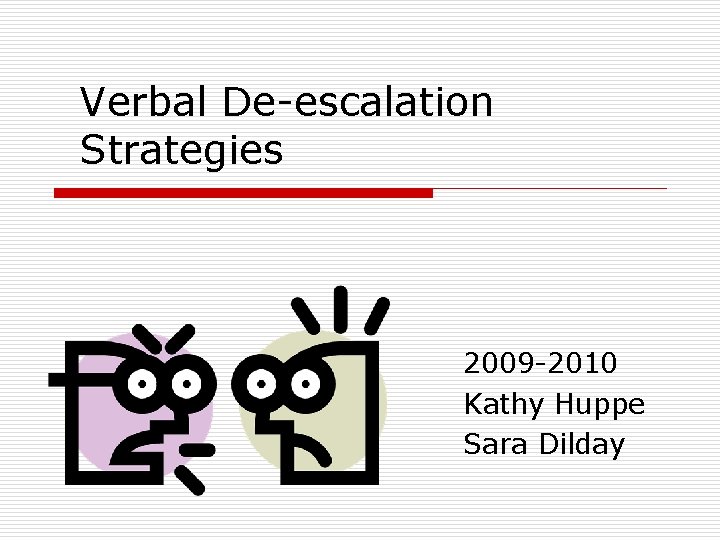 Verbal De-escalation Strategies

2009-2010
Kathy Huppe
Sara Dilday